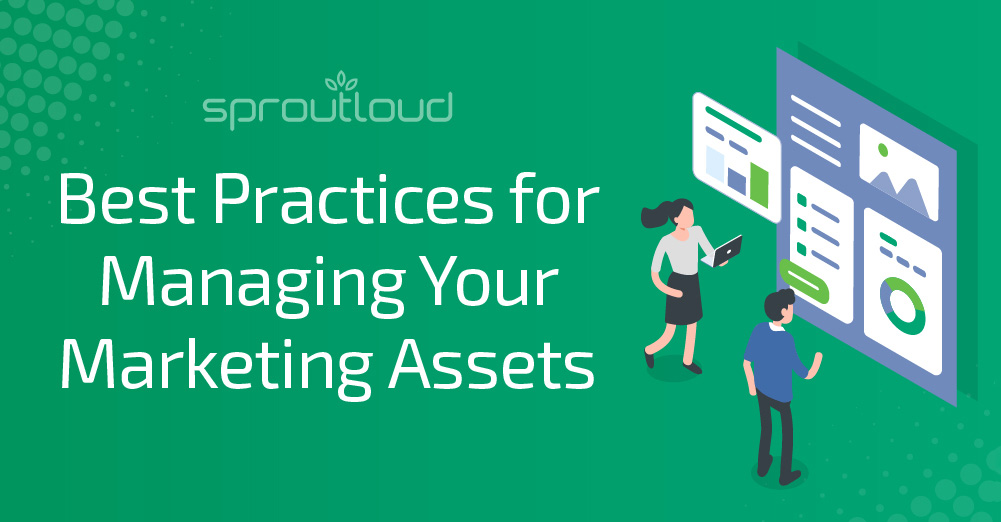 sproutloud

Best Practices for Managing Your Marketing Assets